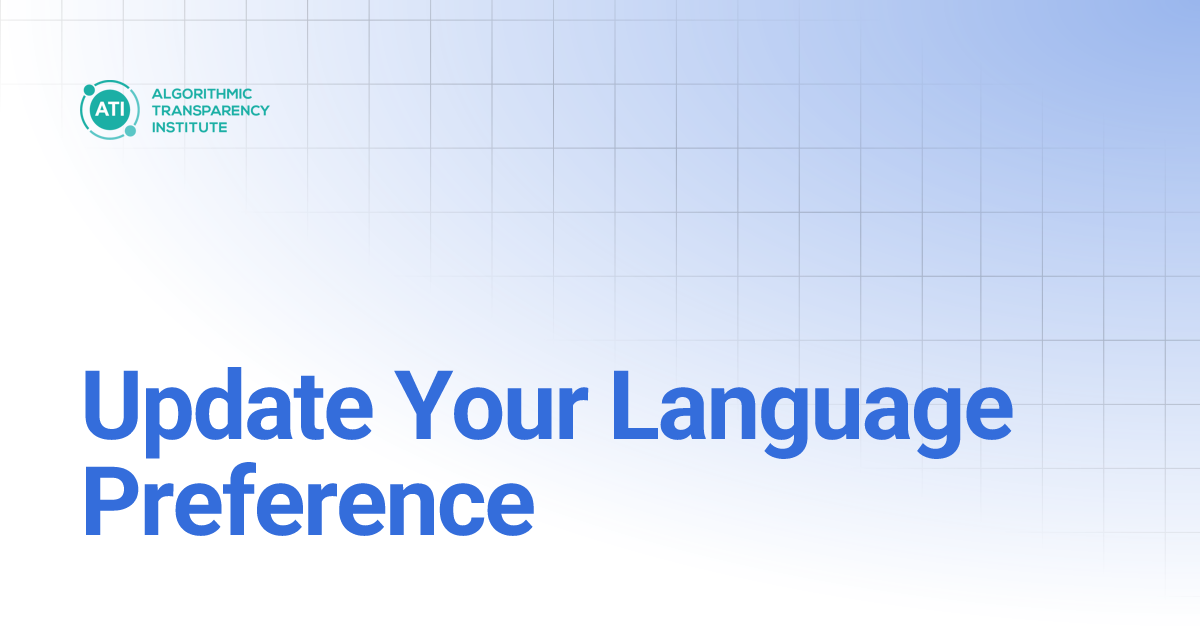 ATI
ALGORITHMIC TRANSPARENCY INSTITUTE

Update Your Language Preference